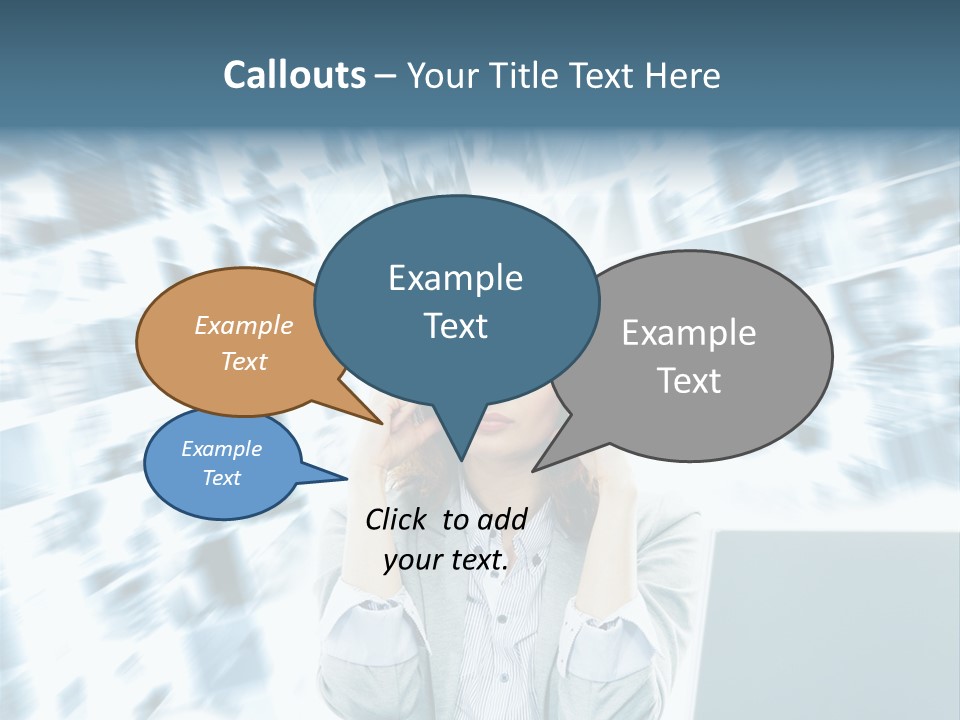 Callouts – Your Title Text Here

Example Text

Example Text

Example Text

Example Text

Click to add your text.